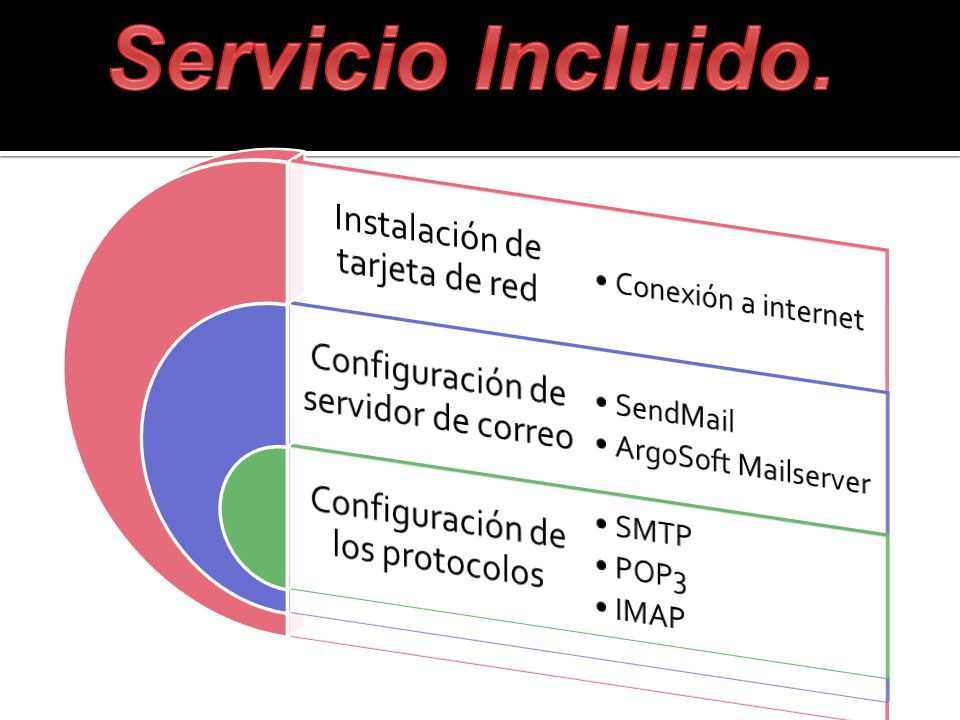 Servicio Incluido.

Instalación de tarjeta de red

• Conexión a internet

Configuración de servidor de correo

• SendMail
• ArgoSoft Mailserver

Configuración de los protocolos

• SMTP
• POP3
• IMAP